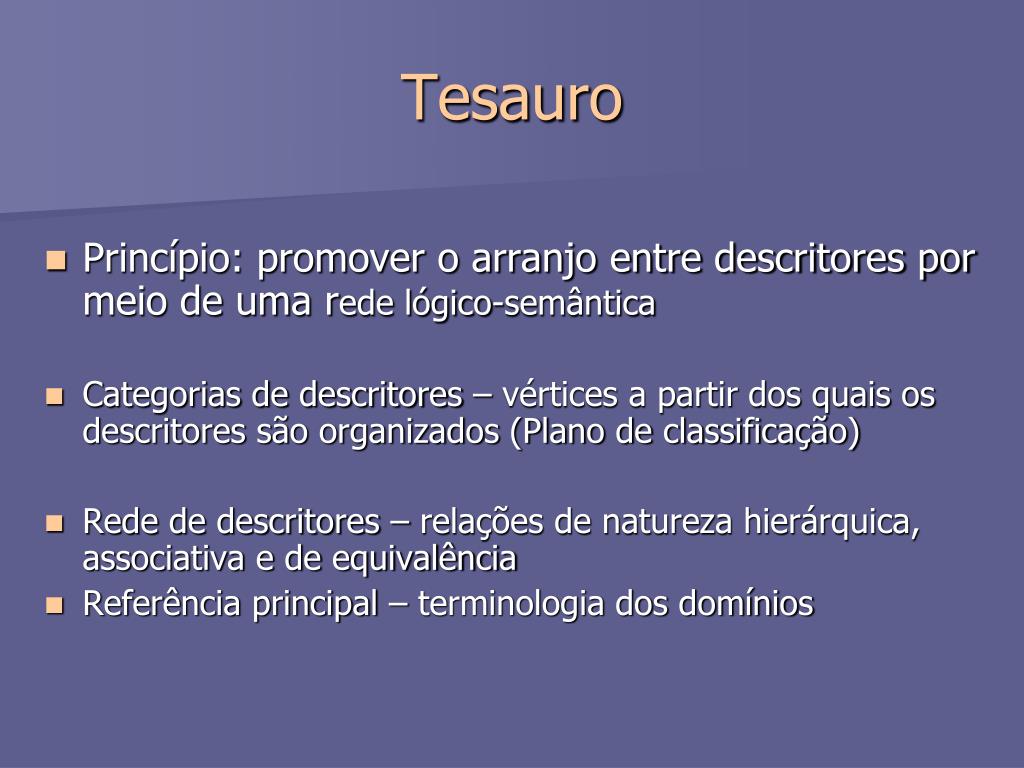 Tesauro

- Princípio: promover o arranjo entre descritores por meio de uma rede lógico-semântica

- Categorias de descritores – vértices a partir dos quais os descritores são organizados (Plano de classificação)

- Rede de descritores – relações de natureza hierárquica, associativa e de equivalência
- Referência principal – terminologia dos domínios